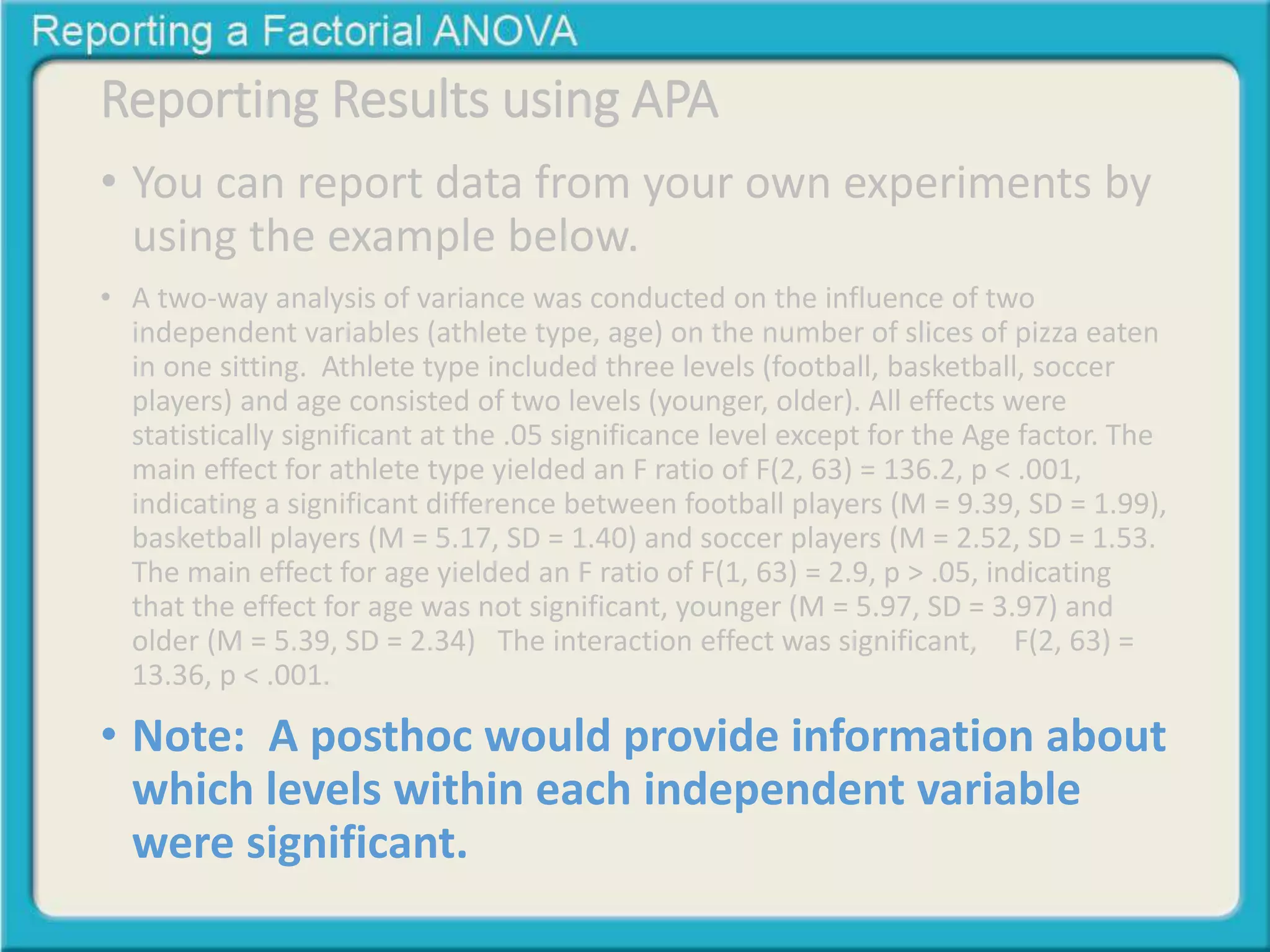 Reporting a Factorial ANOVA

Reporting Results using APA

• You can report data from your own experiments by using the example below.

• A two-way analysis of variance was conducted on the influence of two independent variables (athlete type, age) on the number of slices of pizza eaten in one sitting. Athlete type included three levels (football, basketball, soccer players) and age consisted of two levels (younger, older). All effects were statistically significant at the .05 significance level except for the Age factor. The main effect for athlete type yielded an F ratio of F(2, 63) = 136.2, p < .001, indicating a significant difference between football players (M = 9.39, SD = 1.99), basketball players (M = 5.17, SD = 1.40) and soccer players (M = 2.52, SD = 1.53. The main effect for age yielded an F ratio of F(1, 63) = 2.9, p > .05, indicating that the effect for age was not significant, younger (M = 5.97, SD = 3.97) and older (M = 5.39, SD = 2.34) The interaction effect was significant, F(2, 63) = 13.36, p < .001.

• Note: A posthoc would provide information about which levels within each independent variable were significant.